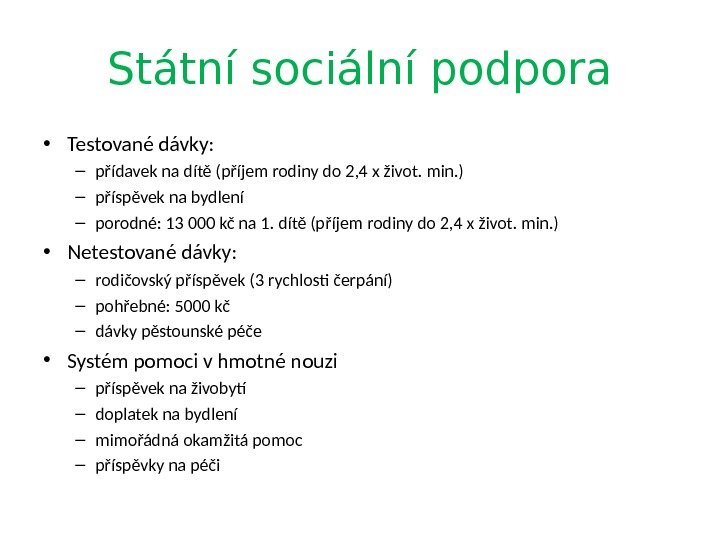 Státní sociální podpora

• Testované dávky:
– přídavek na dítě (příjem rodiny do 2,4 x život. min.)
– příspěvek na bydlení
– porodné: 13 000 kč na 1. dítě (příjem rodiny do 2,4 x život. min.)

• Netestované dávky:
– rodičovský příspěvek (3 rychlosti čerpání)
– pohřebné: 5000 kč
– dávky pěstounské péče

• Systém pomoci v hmotné nouzi
– příspěvek na živobytí
– doplatek na bydlení
– mimořádná okamžitá pomoc
– příspěvky na péči